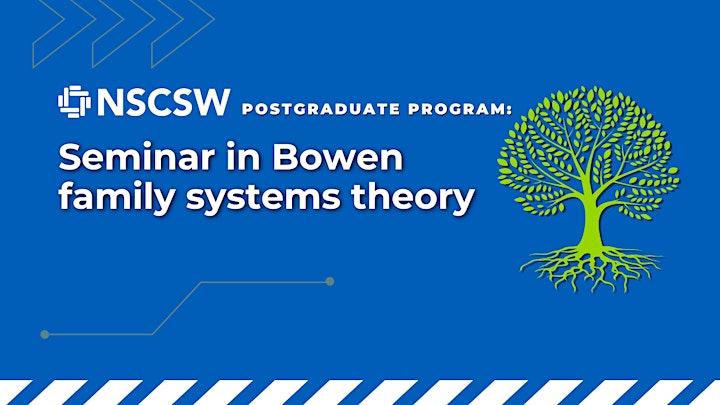 NSCSW POSTGRADUATE PROGRAM:

Seminar in Bowen family systems theory